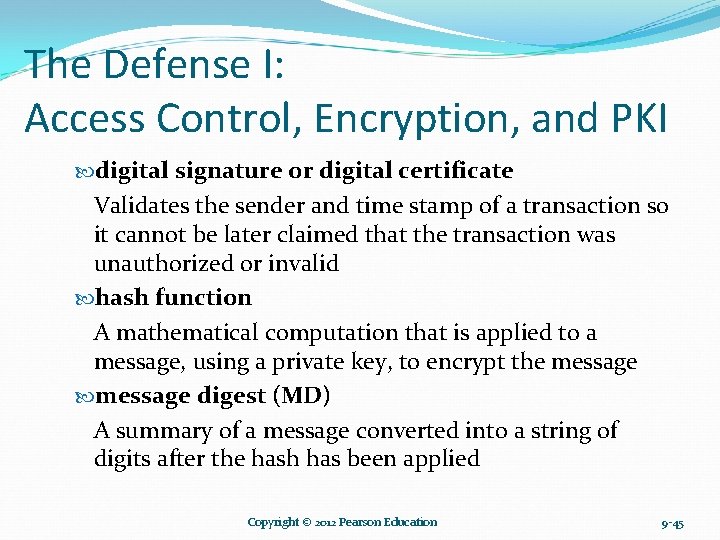 The Defense I:
Access Control, Encryption, and PKI

digital signature or digital certificate

Validates the sender and time stamp of a transaction so it cannot be later claimed that the transaction was unauthorized or invalid

hash function

A mathematical computation that is applied to a message, using a private key, to encrypt the message

message digest (MD)

A summary of a message converted into a string of digits after the hash has been applied

Copyright © 2012 Pearson Education

9-45